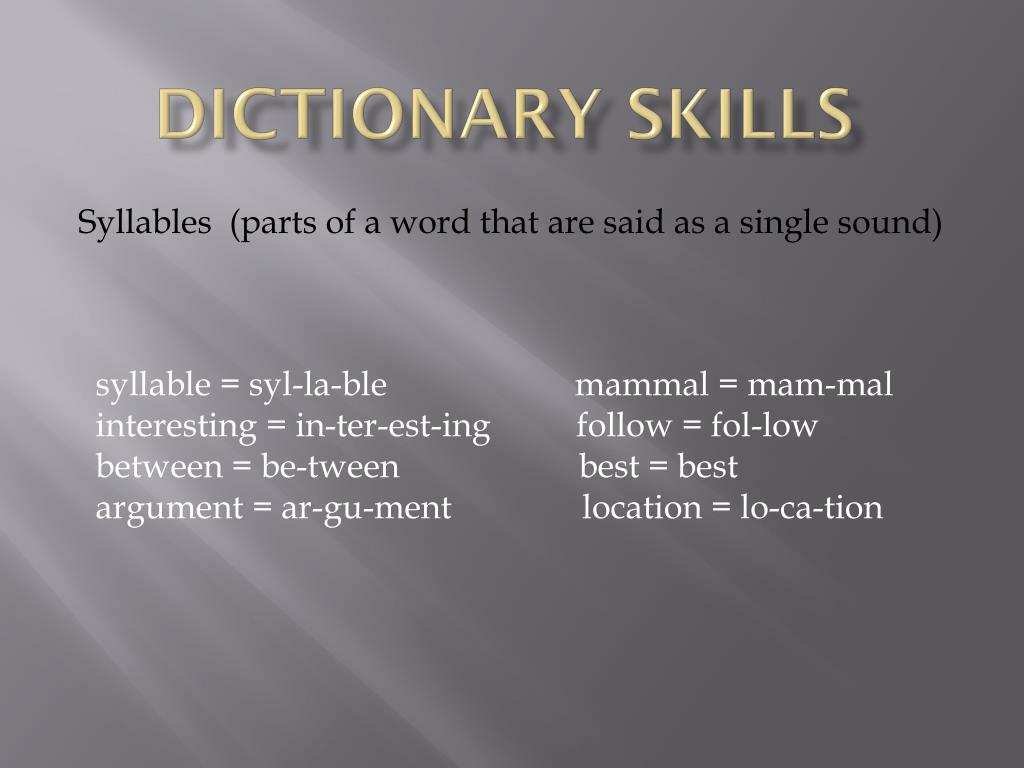 DICTIONARY SKILLS

Syllables (parts of a word that are said as a single sound)

syllable = syl-la-ble
interesting = in-ter-est-ing
between = be-tween
argument = ar-gu-ment

mammal = mam-mal
follow = fol-low
best = best
location = lo-ca-tion